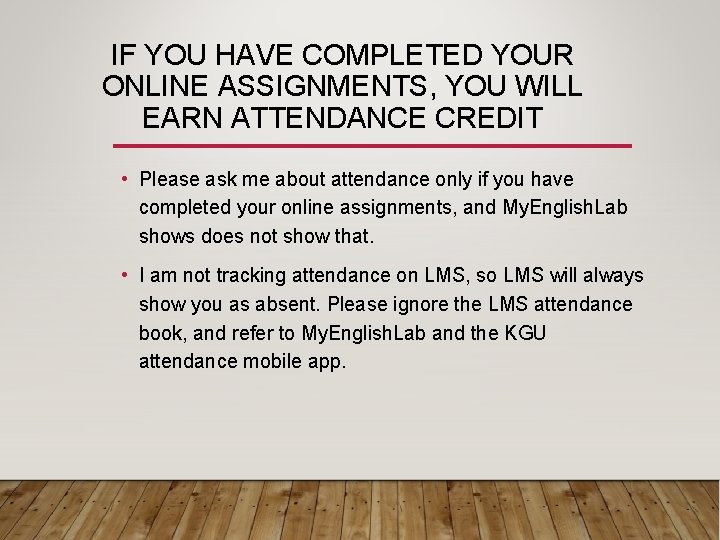 IF YOU HAVE COMPLETED YOUR ONLINE ASSIGNMENTS, YOU WILL EARN ATTENDANCE CREDIT

• Please ask me about attendance only if you have completed your online assignments, and MyEnglishLab shows does not show that.

• I am not tracking attendance on LMS, so LMS will always show you as absent. Please ignore the LMS attendance book, and refer to MyEnglishLab and the KGU attendance mobile app.